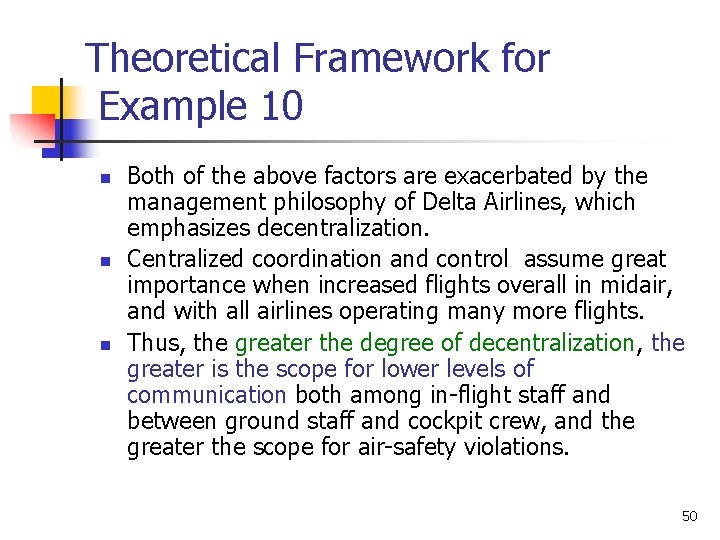 Theoretical Framework for Example 10

- Both of the above factors are exacerbated by the management philosophy of Delta Airlines, which emphasizes decentralization.
- Centralized coordination and control assume great importance when increased flights overall in midair, and with all airlines operating many more flights.
- Thus, the greater the degree of decentralization, the greater is the scope for lower levels of communication both among in-flight staff and between ground staff and cockpit crew, and the greater the scope for air-safety violations.

50